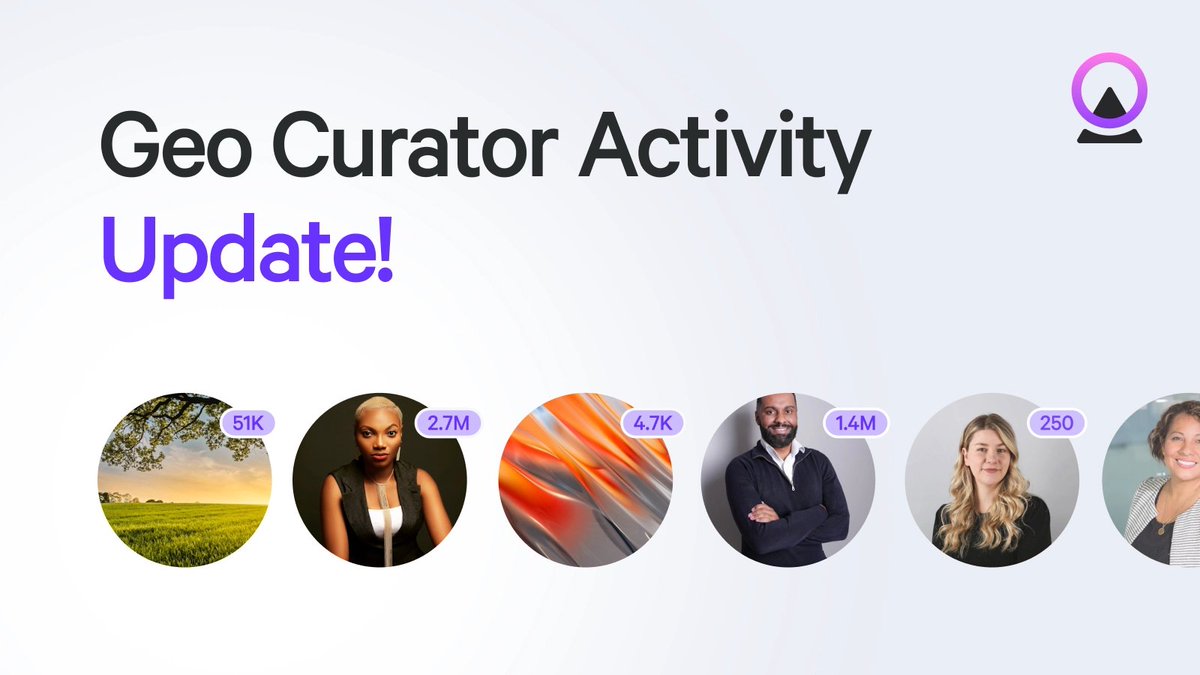 Geo Curator Activity
Update!

51K
2.7M
4.7K
1.4M
250